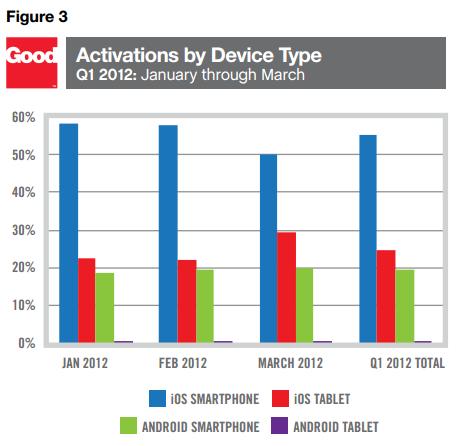 Figure 3

Good

Activations by Device Type
Q1 2012: January through March

60%
50%
40%
30%
20%
10%
0%

JAN 2012
FEB 2012
MARCH 2012
Q1 2012 TOTAL

iOS SMARTPHONE
iOS TABLET
ANDROID SMARTPHONE
ANDROID TABLET